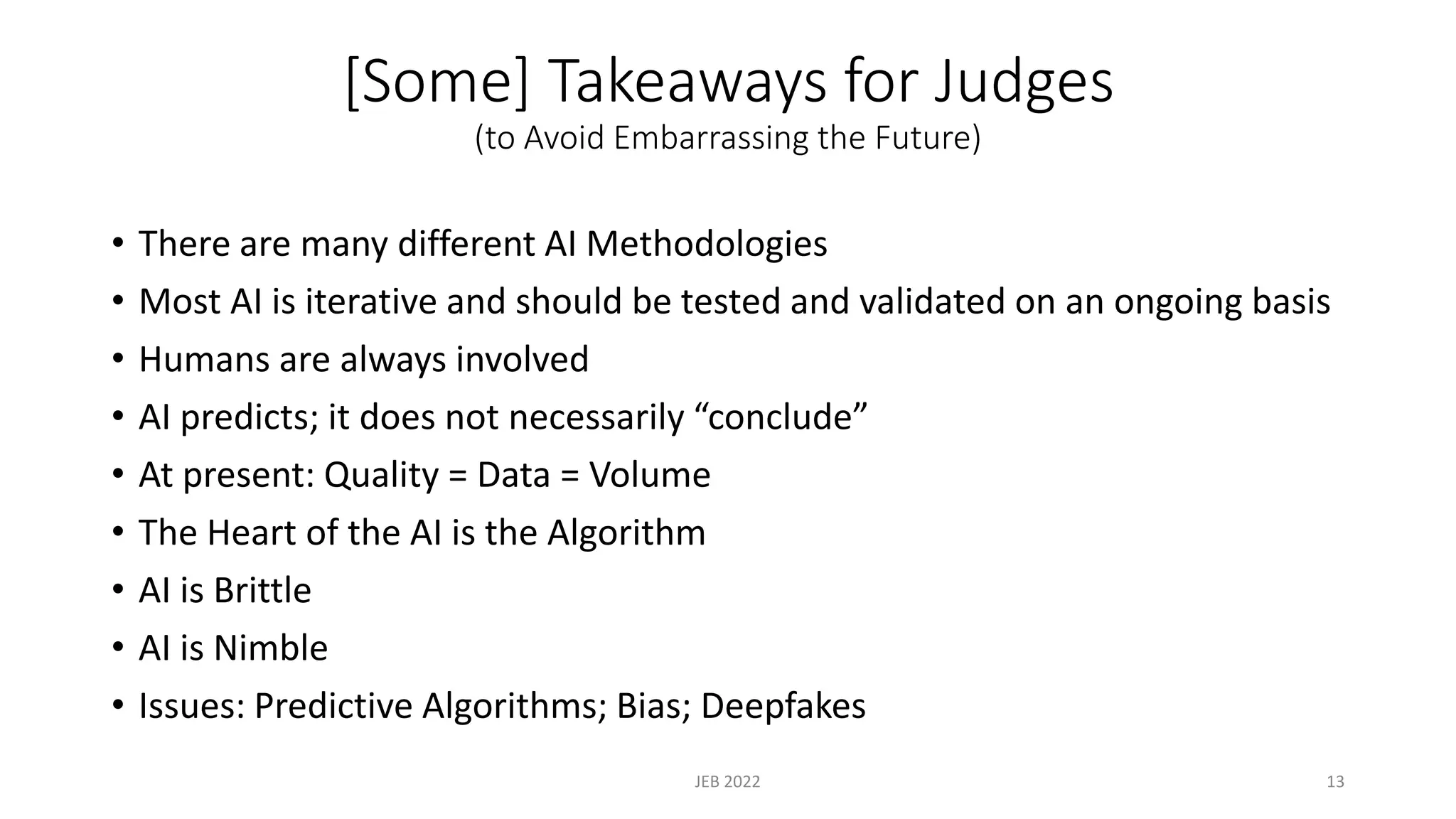 [Some] Takeaways for Judges
(to Avoid Embarrassing the Future)

• There are many different AI Methodologies
• Most AI is iterative and should be tested and validated on an ongoing basis
• Humans are always involved
• AI predicts; it does not necessarily “conclude”
• At present: Quality = Data = Volume
• The Heart of the AI is the Algorithm
• AI is Brittle
• AI is Nimble
• Issues: Predictive Algorithms; Bias; Deepfakes

JEB 2022

13